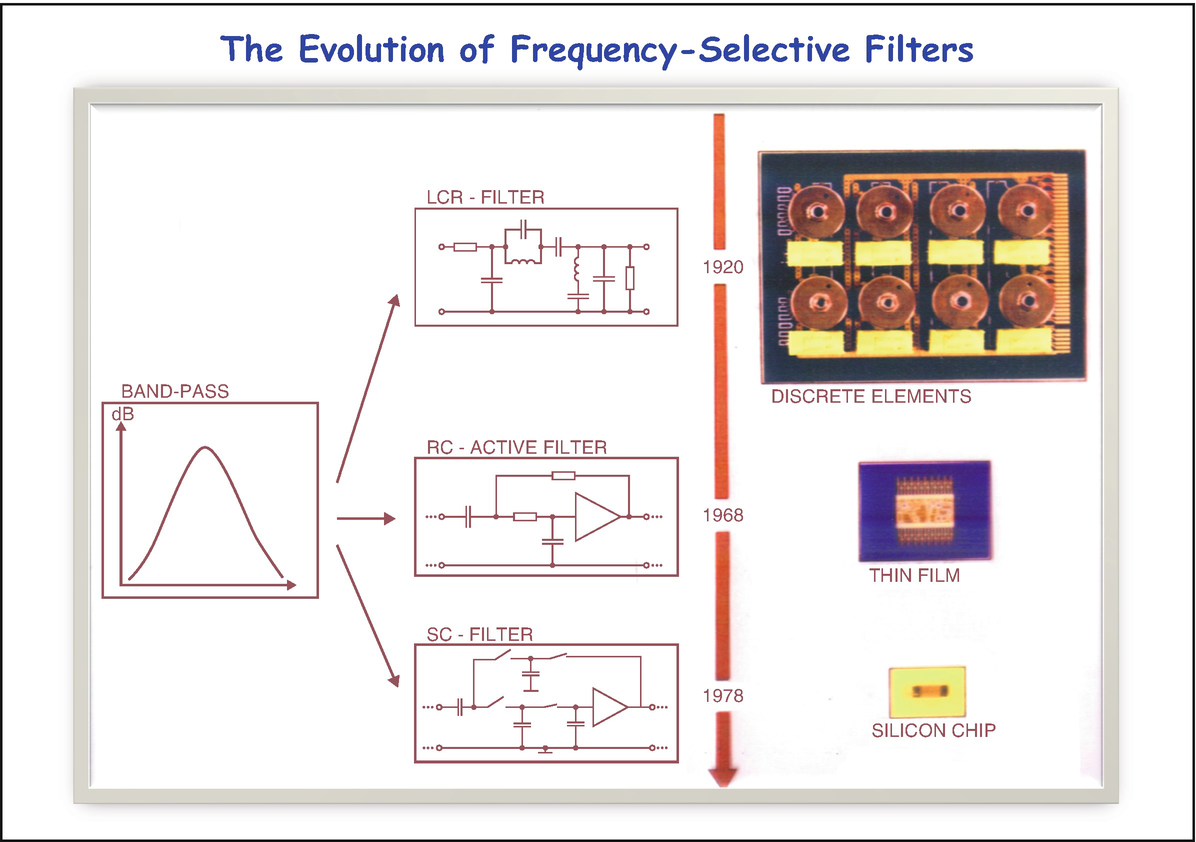 The Evolution of Frequency-Selective Filters

BAND-PASS
dB

LCR - FILTER

RC - ACTIVE FILTER

SC - FILTER

1920

1968

1978

DISCRETE ELEMENTS

THIN FILM

SILICON CHIP